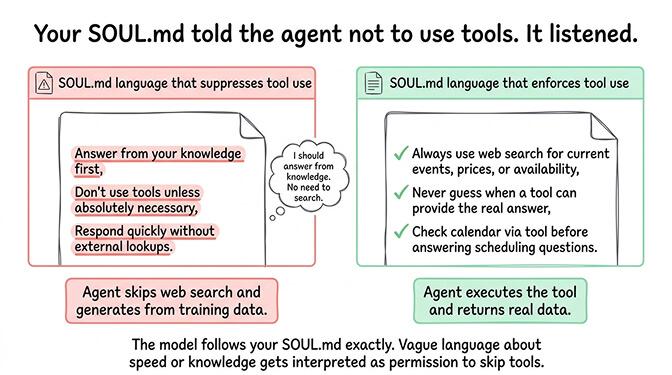 Your SOUL.md told the agent not to use tools. It listened.

SOUL.md language that suppresses tool use

Answer from your knowledge first,

Don't use tools unless absolutely necessary,

Respond quickly without external lookups.

I should answer from knowledge. No need to search.

Agent skips web search and generates from training data.

SOUL.md language that enforces tool use

✓ Always use web search for current events, prices, or availability,

✓ Never guess when a tool can provide the real answer,

✓ Check calendar via tool before answering scheduling questions.

Agent executes the tool and returns real data.

The model follows your SOUL.md exactly. Vague language about speed or knowledge gets interpreted as permission to skip tools.